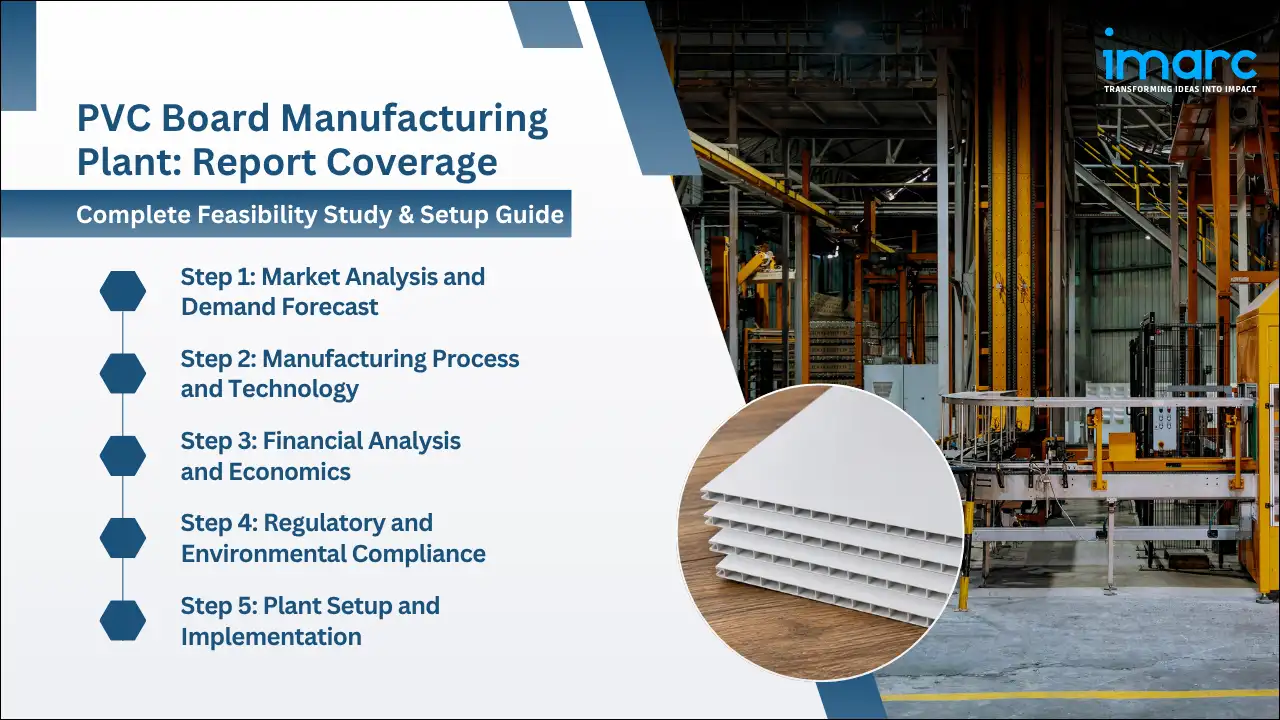 imarc
TRANSFORMING IDEAS INTO IMPACT

PVC Board Manufacturing Plant: Report Coverage

Complete Feasibility Study & Setup Guide

Step 1: Market Analysis and Demand Forecast

Step 2: Manufacturing Process and Technology

Step 3: Financial Analysis and Economics

Step 4: Regulatory and Environmental Compliance

Step 5: Plant Setup and Implementation